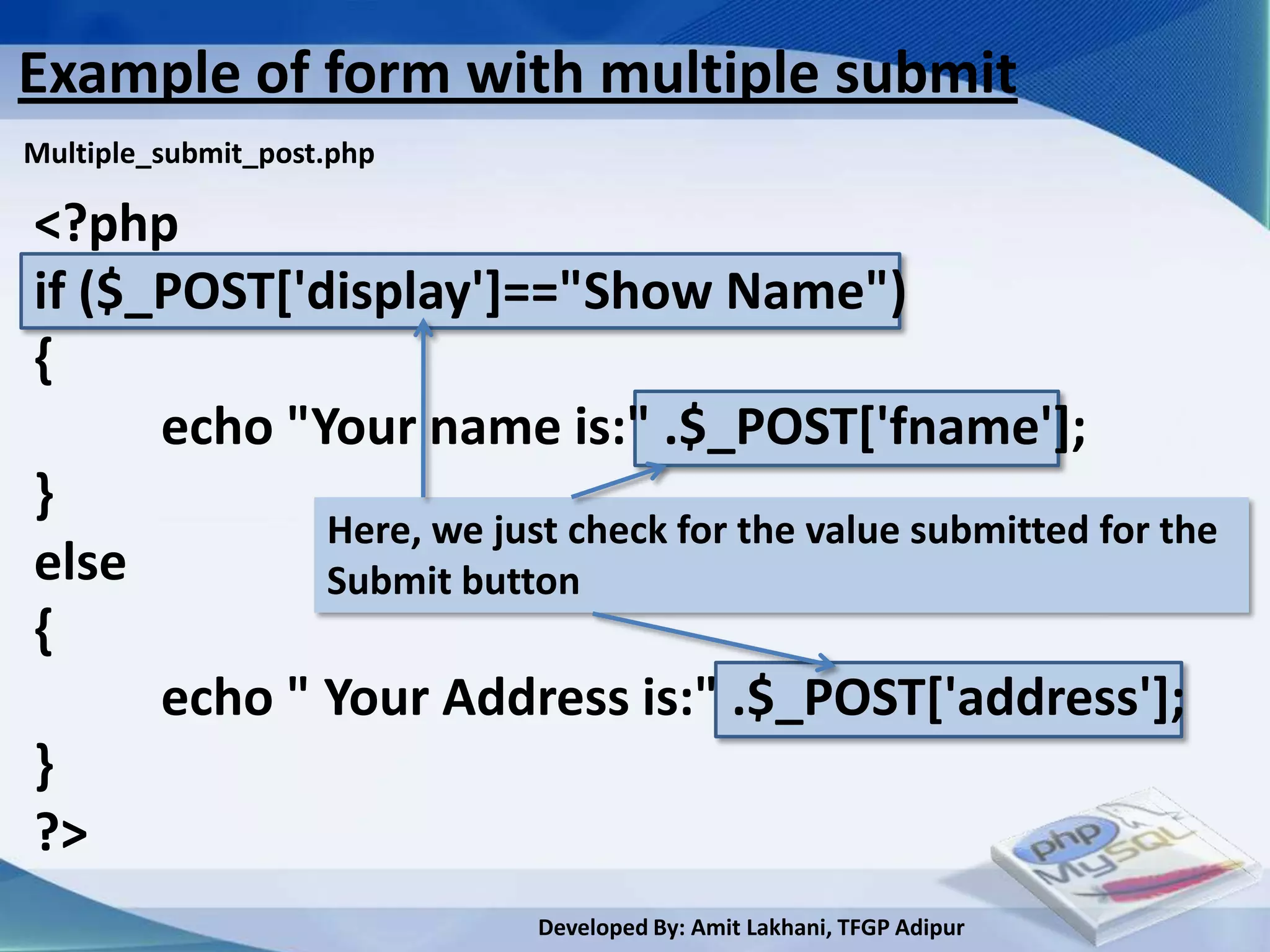 Example of form with multiple submit

Multiple_submit_post.php

<?php
if ($_POST['display']=="Show Name")
{
echo "Your name is:" .$_POST['fname'];
}
else
{
echo " Your Address is:" .$_POST['address'];
}
?>

Here, we just check for the value submitted for the Submit button

php MySQL

Developed By: Amit Lakhani, TFGP Adipur